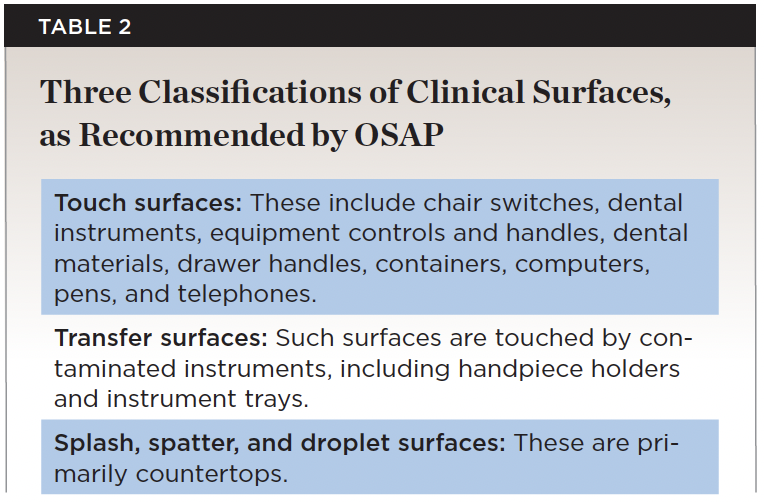 TABLE 2

Three Classifications of Clinical Surfaces, as Recommended by OSAP

Touch surfaces: These include chair switches, dental instruments, equipment controls and handles, dental materials, drawer handles, containers, computers, pens, and telephones.

Transfer surfaces: Such surfaces are touched by contaminated instruments, including handpiece holders and instrument trays.

Splash, spatter, and droplet surfaces: These are primarily countertops.